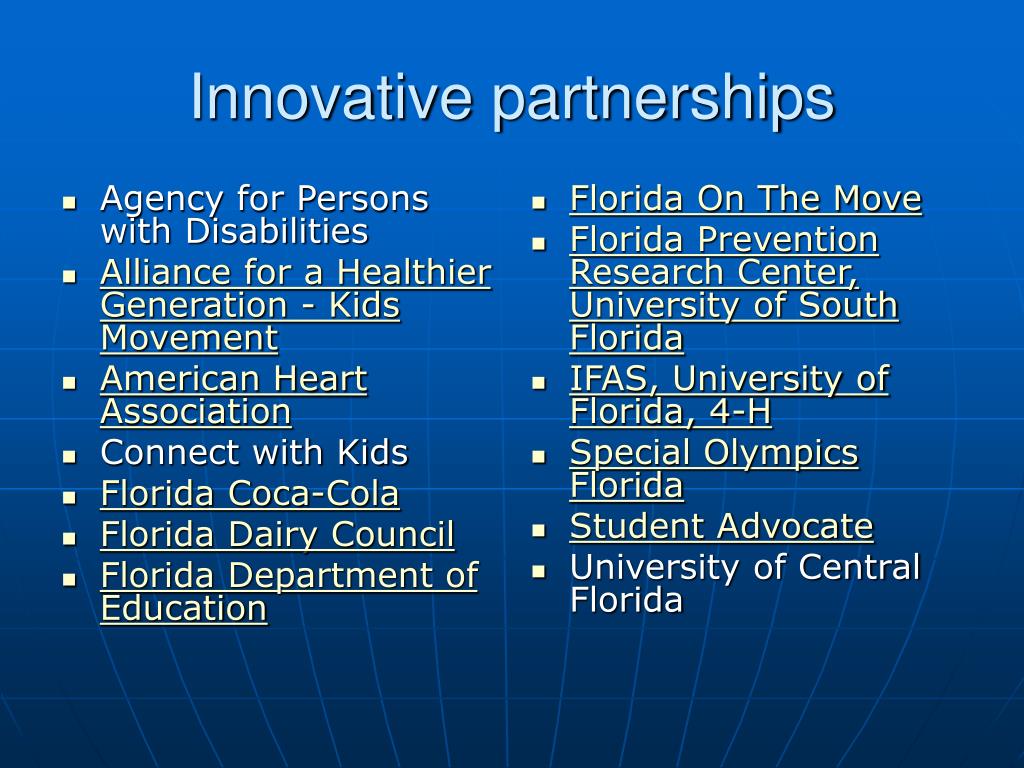 Innovative partnerships

- Agency for Persons with Disabilities
- Alliance for a Healthier Generation - Kids Movement
- American Heart Association
- Connect with Kids
- Florida Coca-Cola
- Florida Dairy Council
- Florida Department of Education

- Florida On The Move
- Florida Prevention Research Center, University of South Florida
- IFAS, University of Florida, 4-H
- Special Olympics Florida
- Student Advocate
- University of Central Florida